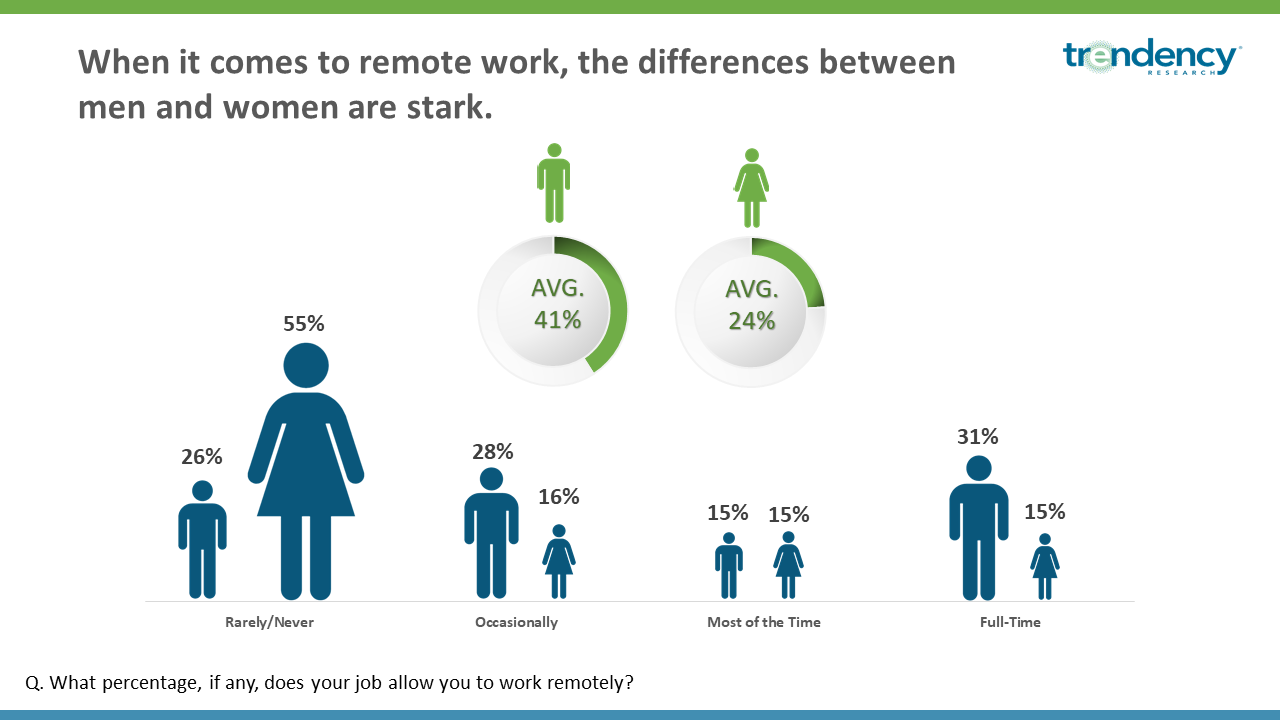 When it comes to remote work, the differences between men and women are stark.

trendency RESEARCH

AVG. 41%

AVG. 24%

26%

55%

28%

16%

15%

15%

31%

15%

Rarely/Never

Occasionally

Most of the Time

Full-Time

Q. What percentage, if any, does your job allow you to work remotely?